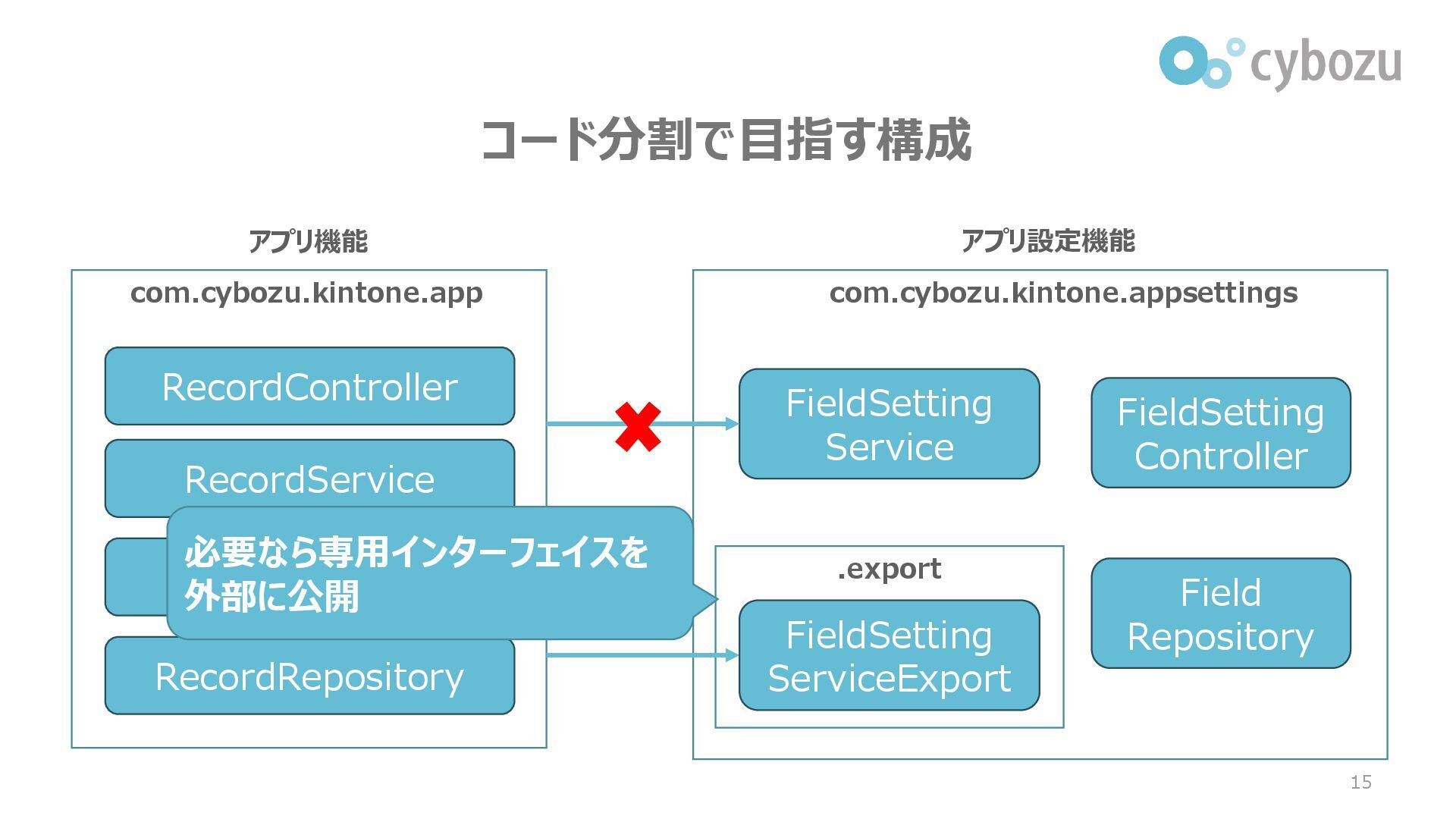 cybozu

コード分割で目指す構成

アプリ機能

com.cybozu.kintone.app

RecordController

RecordService

必要なら専用インターフェイスを外部に公開

RecordRepository

アプリ設定機能

com.cybozu.kintone.appsettings

FieldSetting Service

FieldSetting Controller

.export

FieldSetting ServiceExport

Field Repository

15